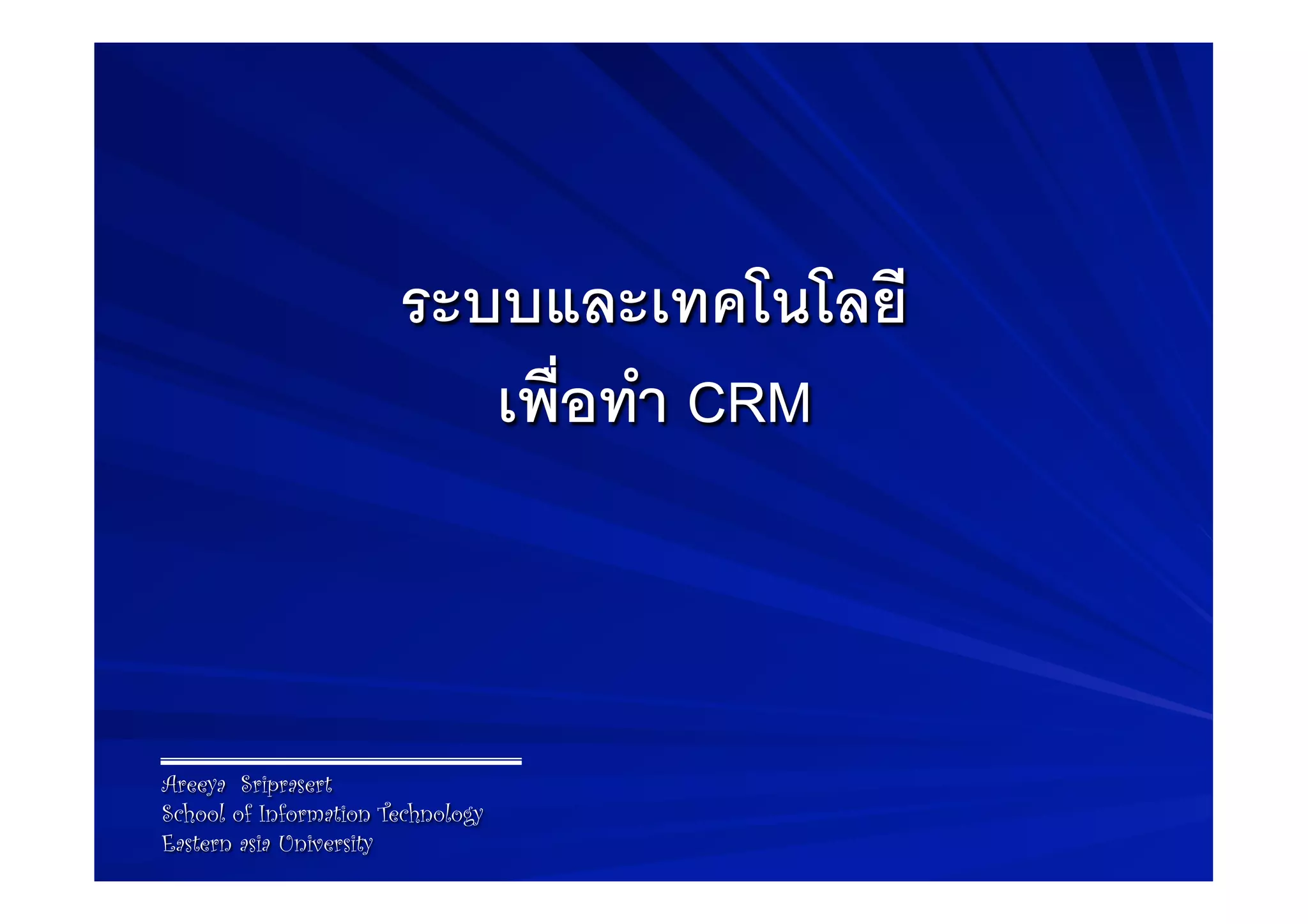 ระบบและเทคโนโลยี
เพื่อทำ CRM

Areeya Sriprasert
School of Information Technology
Eastern asia University